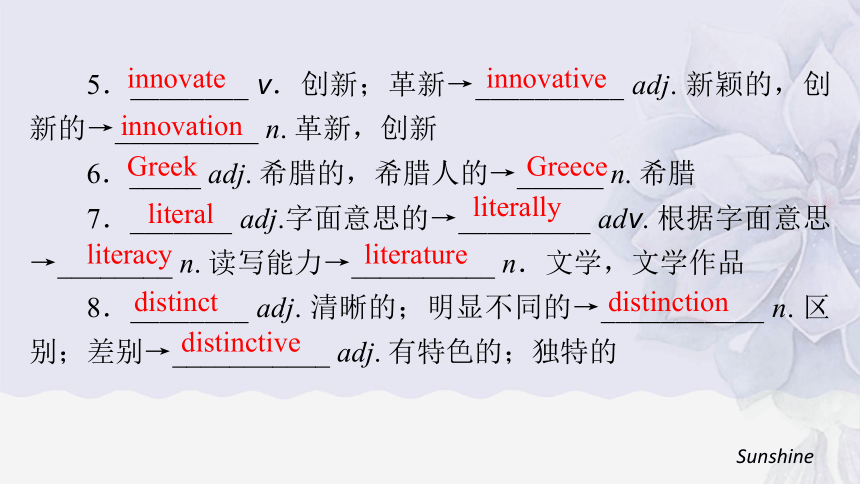 5．innovate v．创新；革新→innovative adj. 新颖的，创新的→innovation n. 革新，创新

6．Greek adj. 希腊的，希腊人的→Greece n. 希腊

7．literal adj.字面意思的→literally adv. 根据字面意思→literacy n. 读写能力→literature n．文学，文学作品

8．distinct adj. 清晰的；明显不同的→distinction n. 区别；差别→distinctive adj. 有特色的；独特的

Sunshine